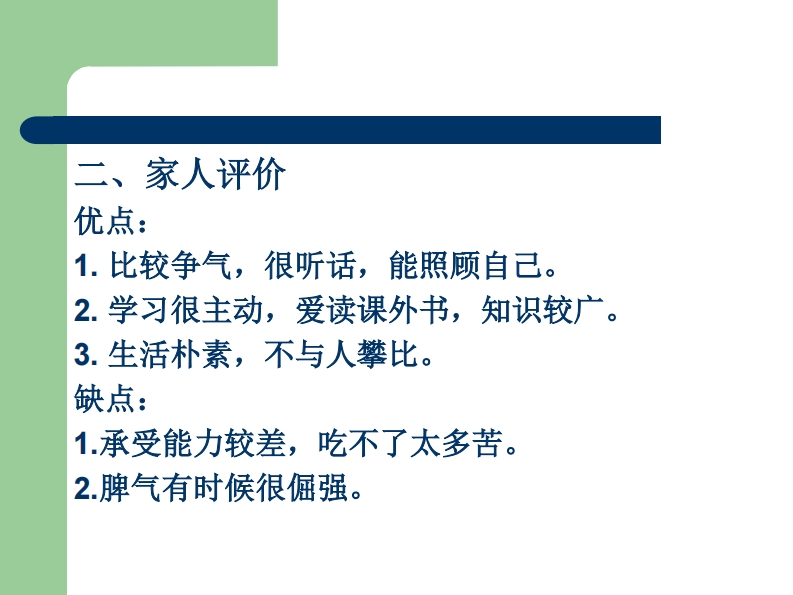 二、家人评价

优点：

1. 比较争气，很听话，能照顾自己。

2. 学习很主动，爱读课外书，知识较广。

3. 生活朴素，不与人攀比。

缺点：

1.承受能力较差，吃不了太多苦。

2.脾气有时候很倔强。